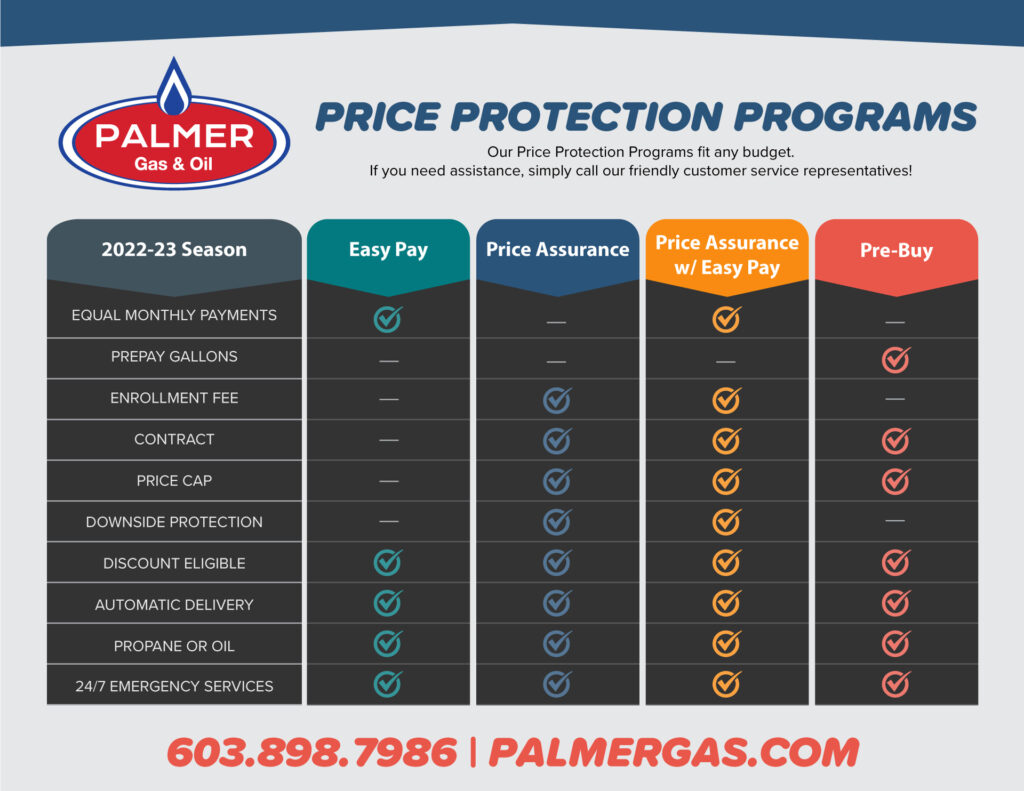 PALMER
Gas & Oil

PRICE PROTECTION PROGRAMS

Our Price Protection Programs fit any budget.
If you need assistance, simply call our friendly customer service representatives!

| 2022-23 Season | Easy Pay | Price Assurance | Price Assurance w/ Easy Pay | Pre-Buy |
|---|---|---|---|---|
| EQUAL MONTHLY PAYMENTS | ✓ | — | ✓ | — |
| PREPAY GALLONS | — | — | — | ✓ |
| ENROLLMENT FEE | — | ✓ | ✓ | — |
| CONTRACT | — | ✓ | ✓ | ✓ |
| PRICE CAP | — | ✓ | ✓ | ✓ |
| DOWNSIDE PROTECTION | — | ✓ | ✓ | — |
| DISCOUNT ELIGIBLE | ✓ | ✓ | ✓ | ✓ |
| AUTOMATIC DELIVERY | ✓ | ✓ | ✓ | ✓ |
| PROPANE OR OIL | ✓ | ✓ | ✓ | ✓ |
| 24/7 EMERGENCY SERVICES | ✓ | ✓ | ✓ | ✓ |

603.898.7986 | PALMERGAS.COM